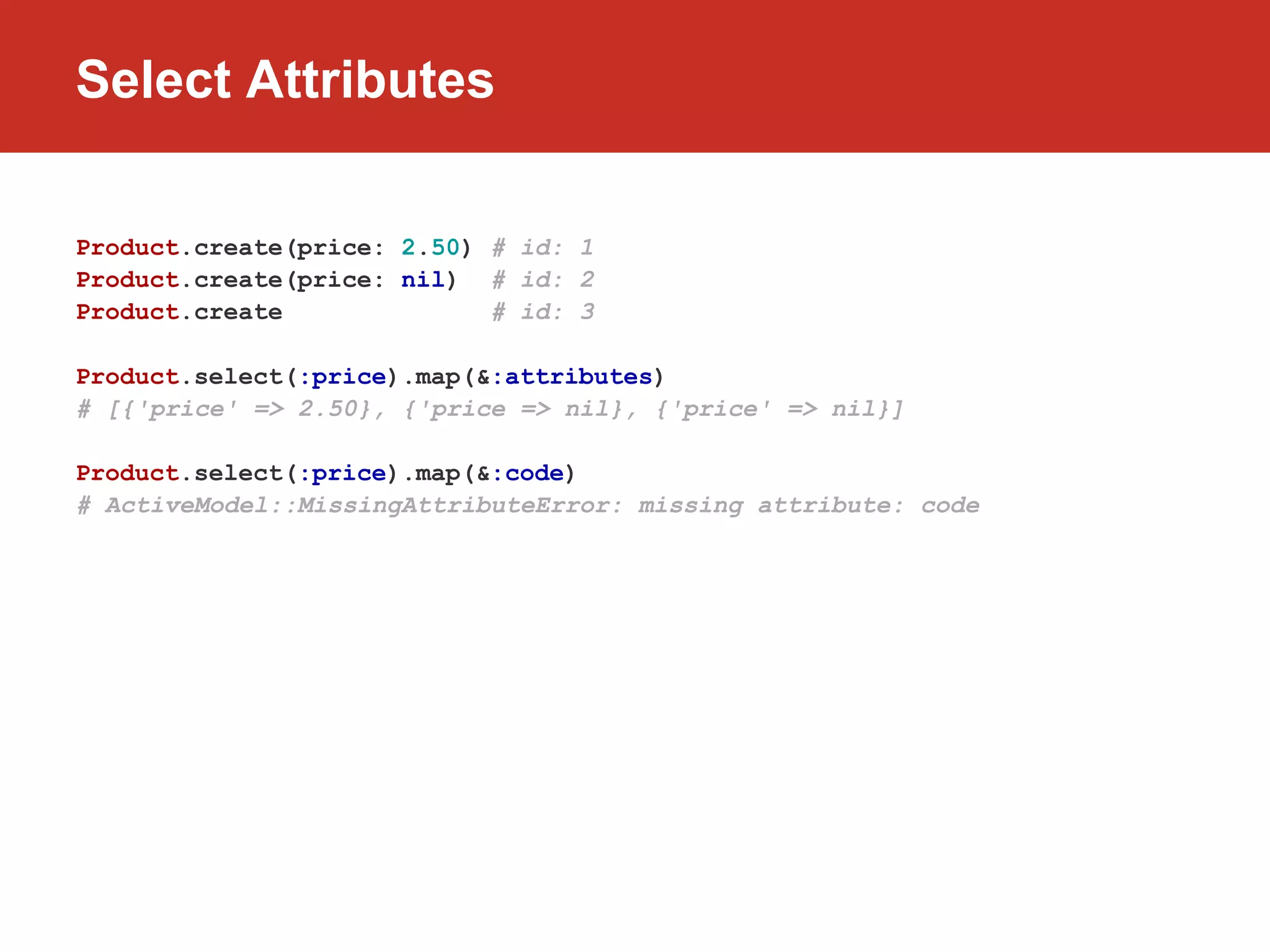 Select Attributes

Product.create(price: 2.50) # id: 1
Product.create(price: nil) # id: 2
Product.create # id: 3

Product.select(:price).map(&:attributes)
# [{'price' => 2.50}, {'price => nil}, {'price' => nil}]

Product.select(:price).map(&:code)
# ActiveModel::MissingAttributeError: missing attribute: code